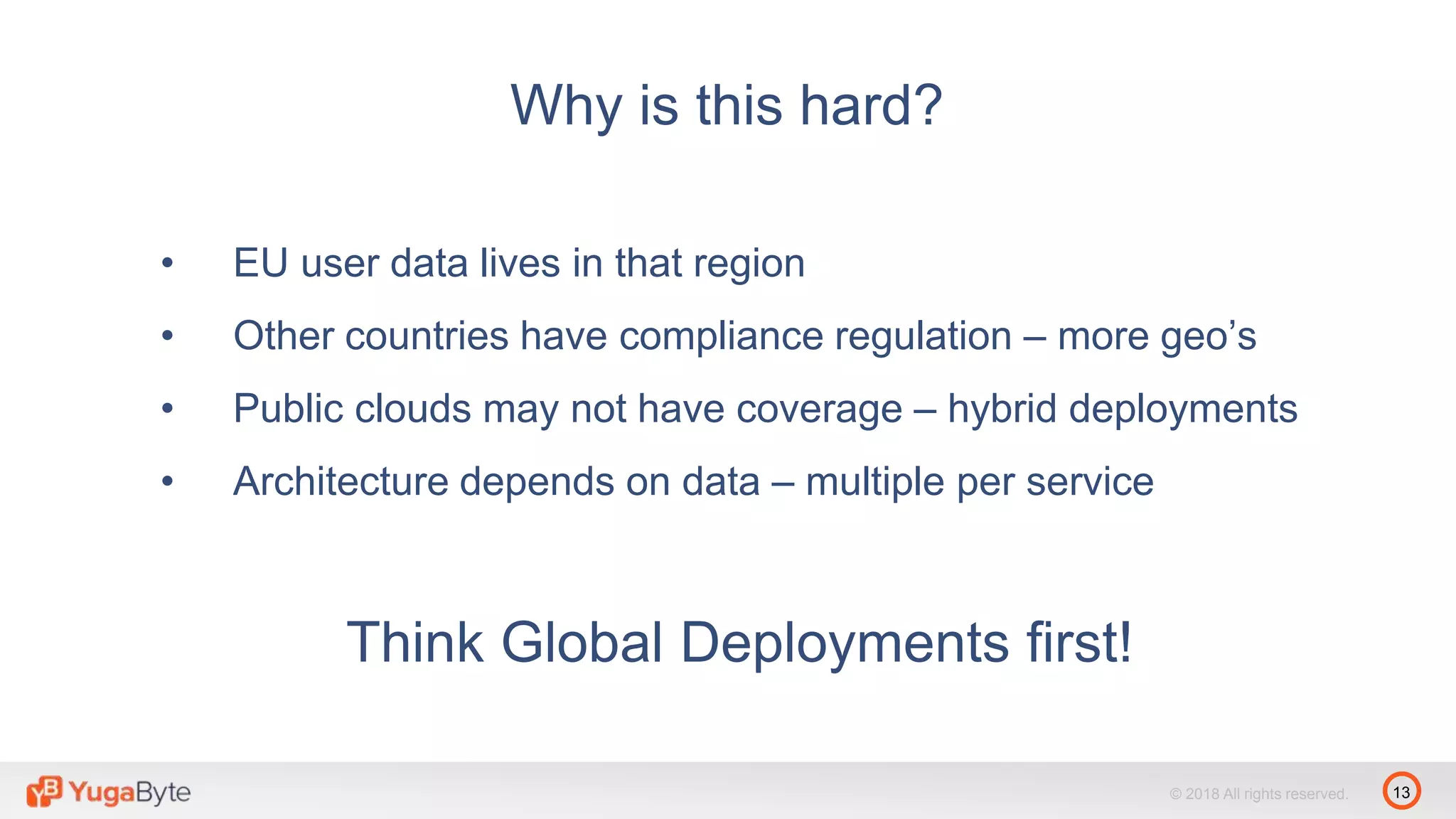 Why is this hard?

• EU user data lives in that region
• Other countries have compliance regulation – more geo's
• Public clouds may not have coverage – hybrid deployments
• Architecture depends on data – multiple per service

Think Global Deployments first!

YB YugaByte

© 2018 All rights reserved.

13